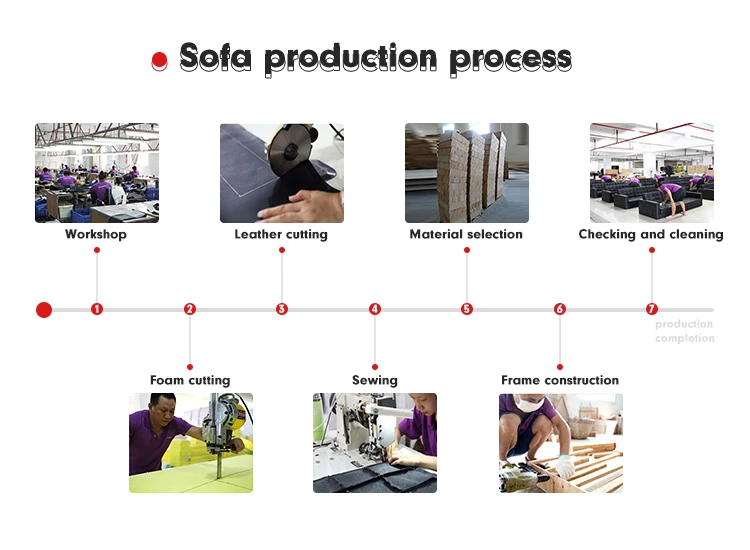 Sofa production process

Workshop

Leather cutting

Material selection

Checking and cleaning

1 2 3 4 5 6 7

production completion

Foam cutting

Sewing

Frame construction